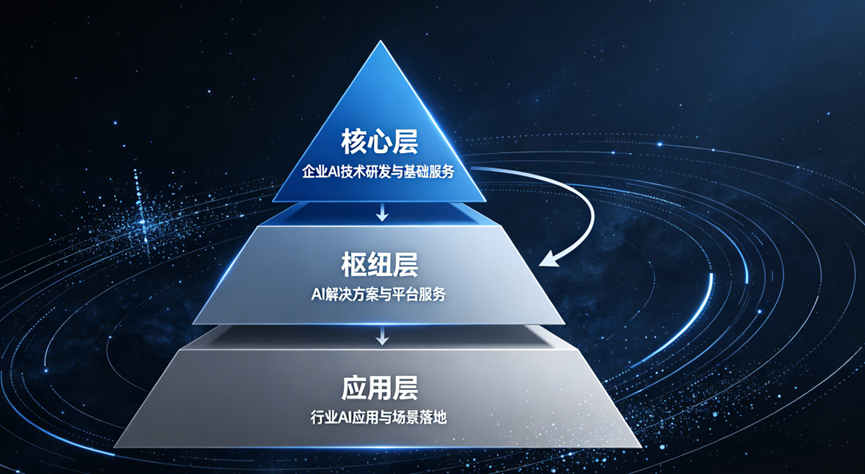 核心层
企业AI技术研发与基础服务

枢纽层
AI解决方案与平台服务

应用层
行业AI应用与场景落地